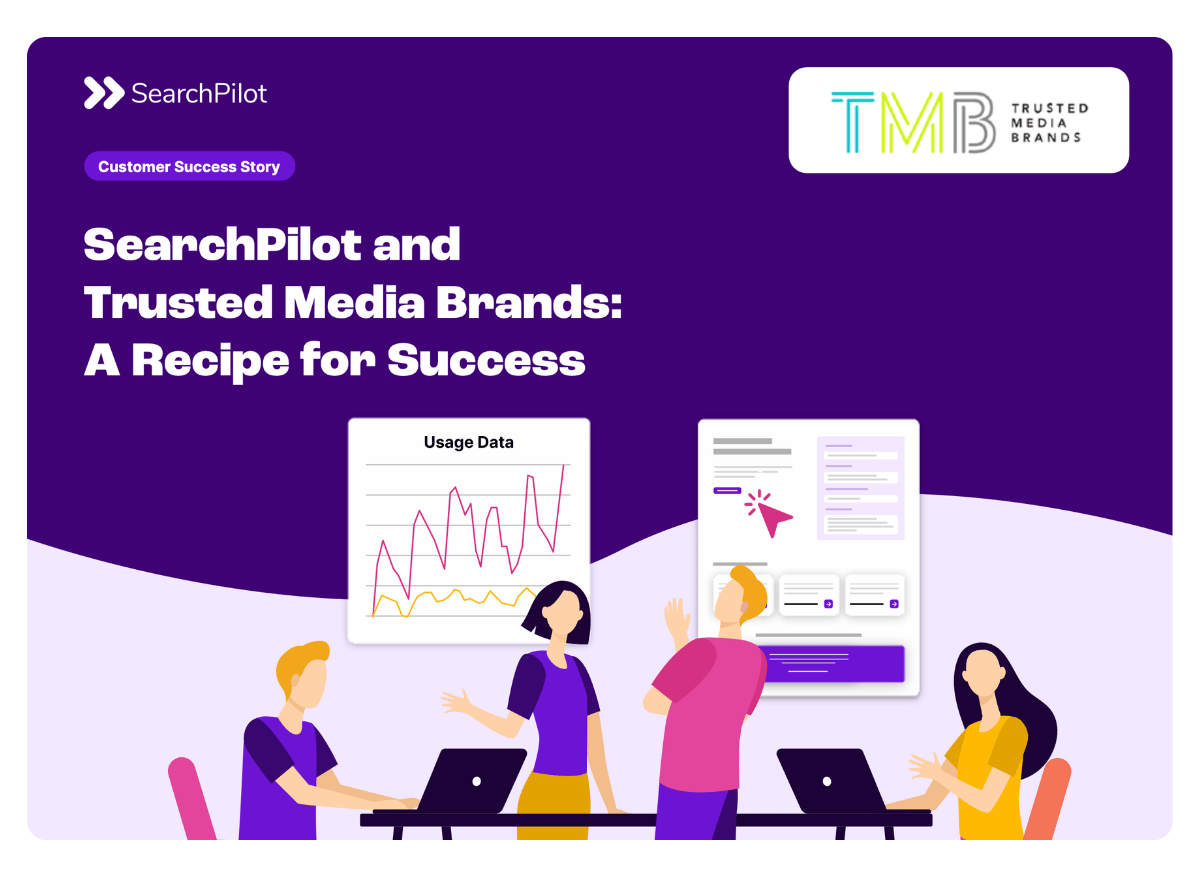 SearchPilot

TMB TRUSTED MEDIA BRANDS

Customer Success Story

SearchPilot and Trusted Media Brands: A Recipe for Success

Usage Data